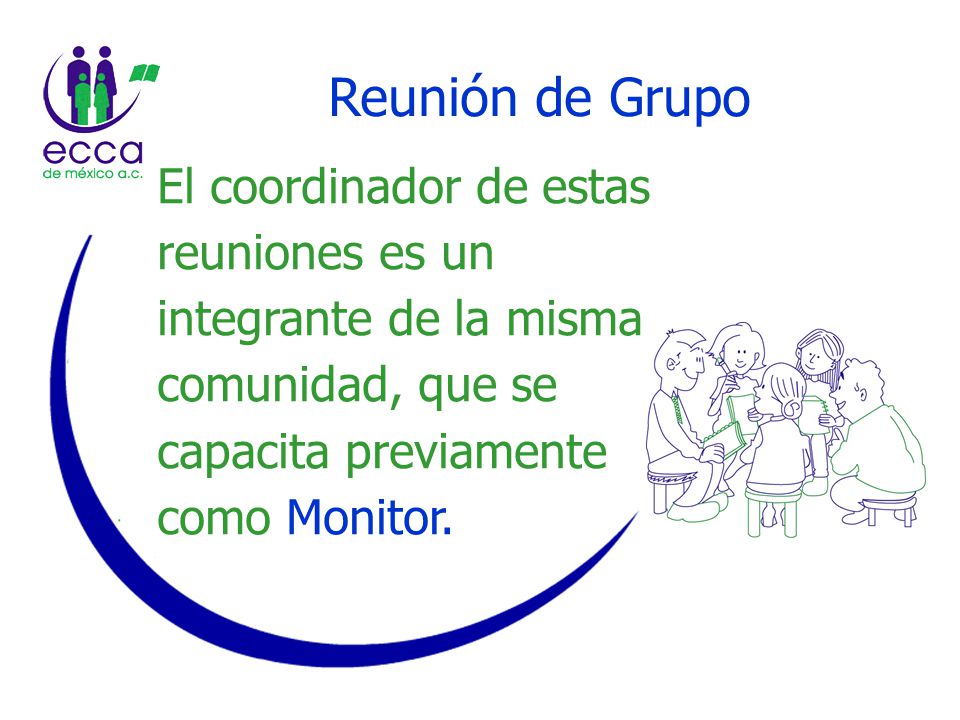 ecca
de méxico a.c.

Reunión de Grupo

El coordinador de estas reuniones es un integrante de la misma comunidad, que se capacita previamente como Monitor.